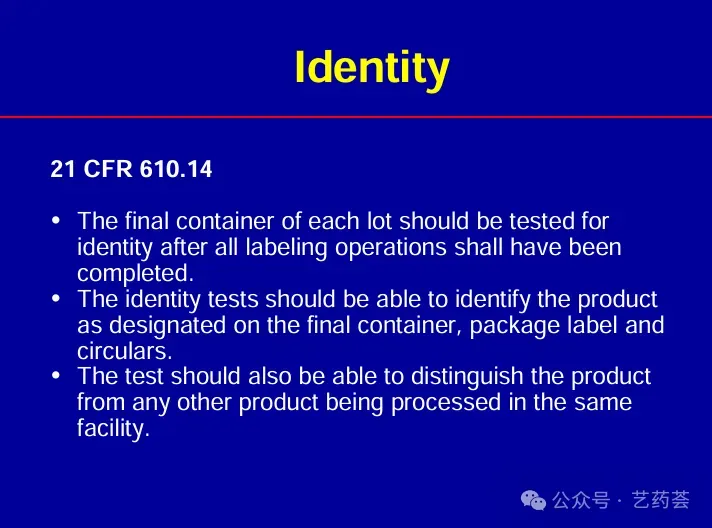 Identity

21 CFR 610.14

• The final container of each lot should be tested for identity after all labeling operations shall have been completed.
• The identity tests should be able to identify the product as designated on the final container, package label and circulars.
• The test should also be able to distinguish the product from any other product being processed in the same facility.

公众号 · 艺药荟